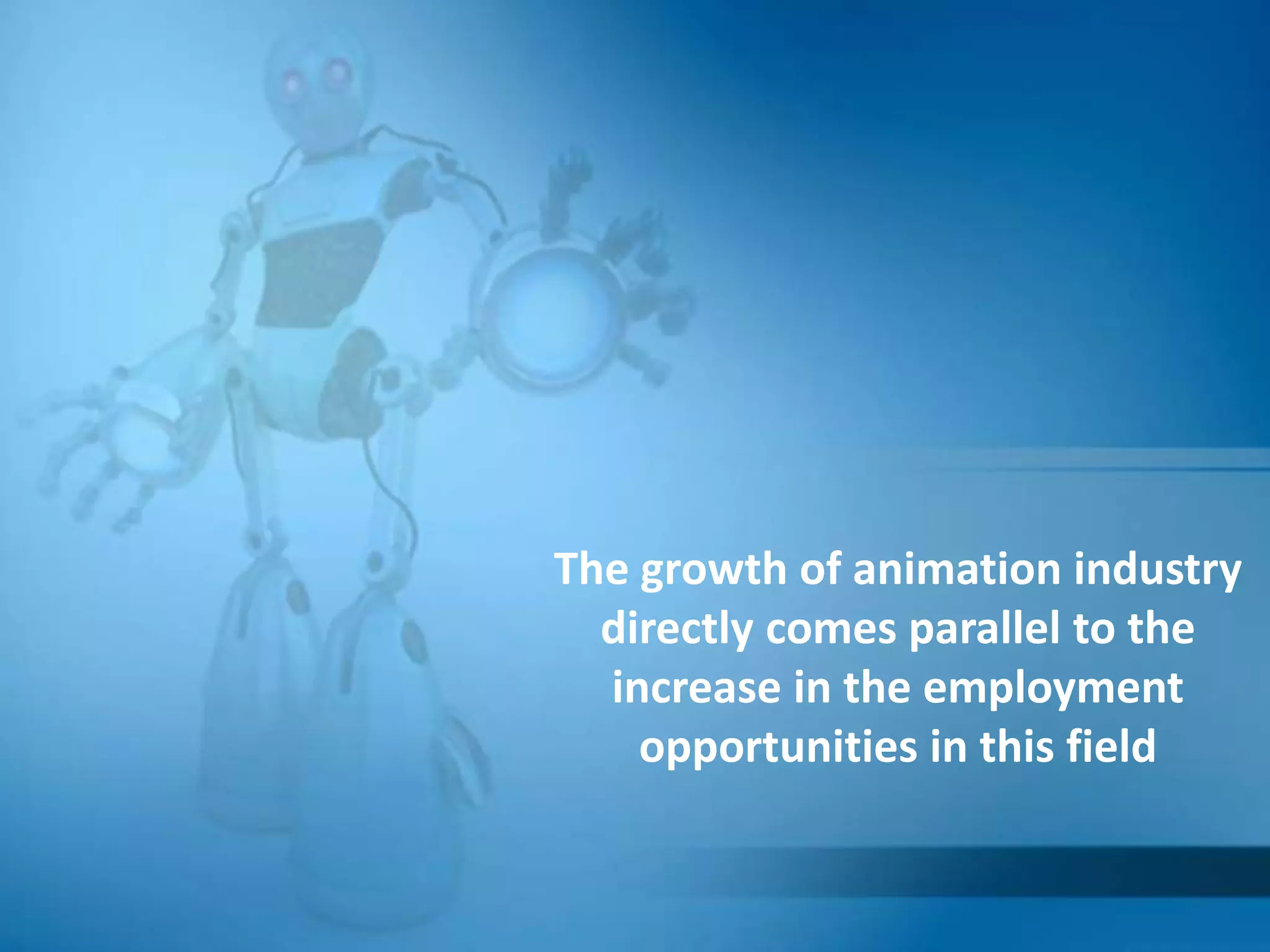 The growth of animation industry directly comes parallel to the increase in the employment opportunities in this field